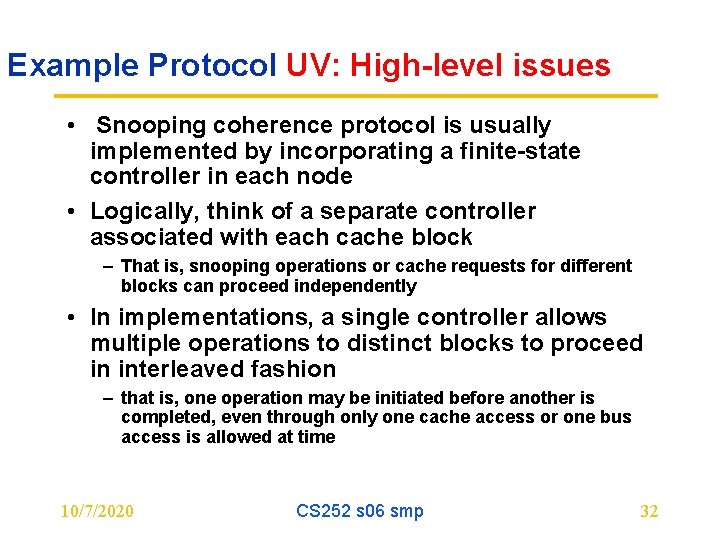 Example Protocol UV: High-level issues

• Snooping coherence protocol is usually implemented by incorporating a finite-state controller in each node

• Logically, think of a separate controller associated with each cache block

– That is, snooping operations or cache requests for different blocks can proceed independently

• In implementations, a single controller allows multiple operations to distinct blocks to proceed in interleaved fashion

– that is, one operation may be initiated before another is completed, even through only one cache access or one bus access is allowed at time

10/7/2020 CS252 s06 smp 32